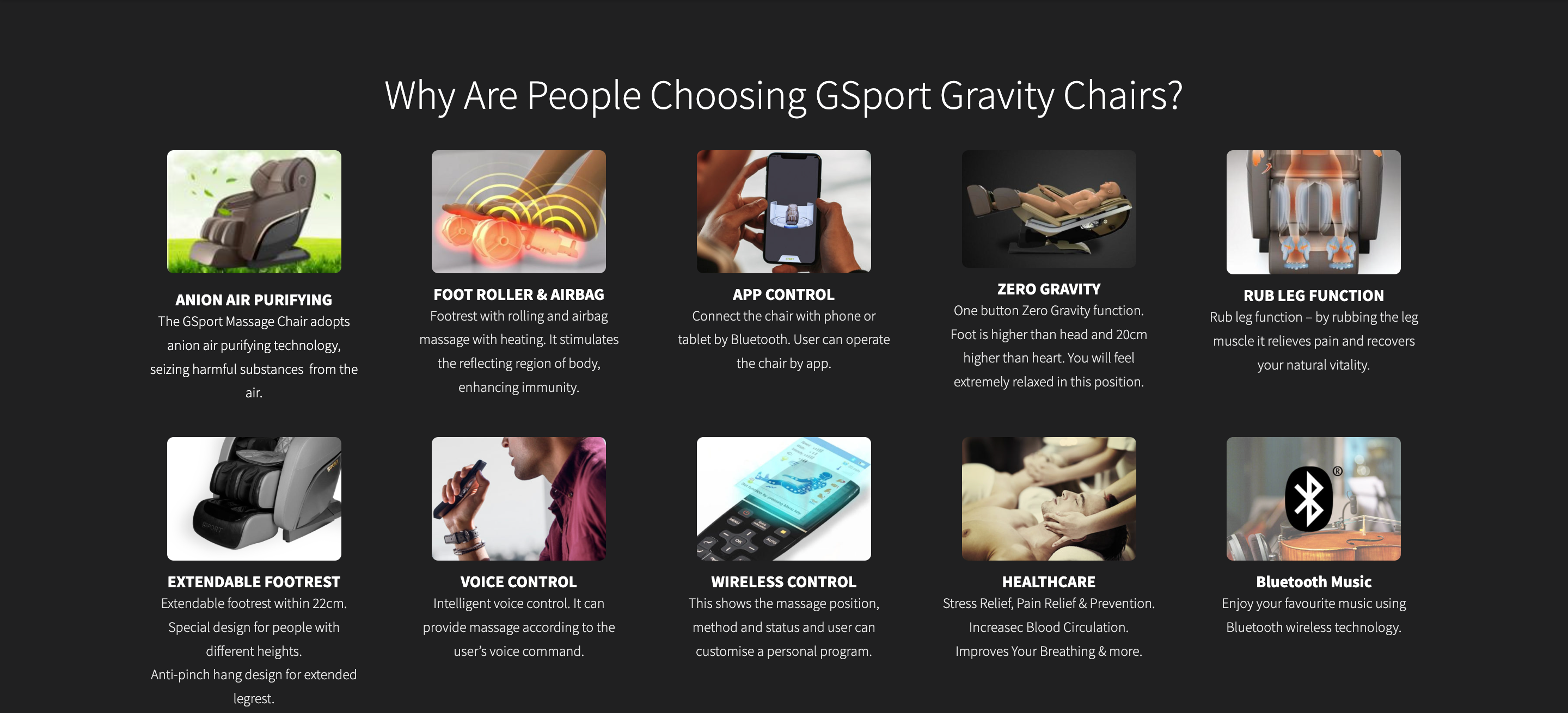 Why Are People Choosing GSport Gravity Chairs?

ANION AIR PURIFYING
The GSport Massage Chair adopts anion air purifying technology, seizing harmful substances from the air.

FOOT ROLLER & AIRBAG
Footrest with rolling and airbag massage with heating. It stimulates the reflecting region of body, enhancing immunity.

APP CONTROL
Connect the chair with phone or tablet by Bluetooth. User can operate the chair by app.

ZERO GRAVITY
One button Zero Gravity function. Foot is higher than head and 20cm higher than heart. You will feel extremely relaxed in this position.

RUB LEG FUNCTION
Rub leg function – by rubbing the leg muscle it relieves pain and recovers your natural vitality.

EXTENDABLE FOOTREST
Extendable footrest within 22cm. Special design for people with different heights.
Anti-pinch hang design for extended legrest.

VOICE CONTROL
Intelligent voice control. It can provide massage according to the user's voice command.

WIRELESS CONTROL
This shows the massage position, method and status and user can customise a personal program.

HEALTHCARE
Stress Relief, Pain Relief & Prevention. Increasec Blood Circulation. Improves Your Breathing & more.

Bluetooth Music
Enjoy your favourite music using Bluetooth wireless technology.